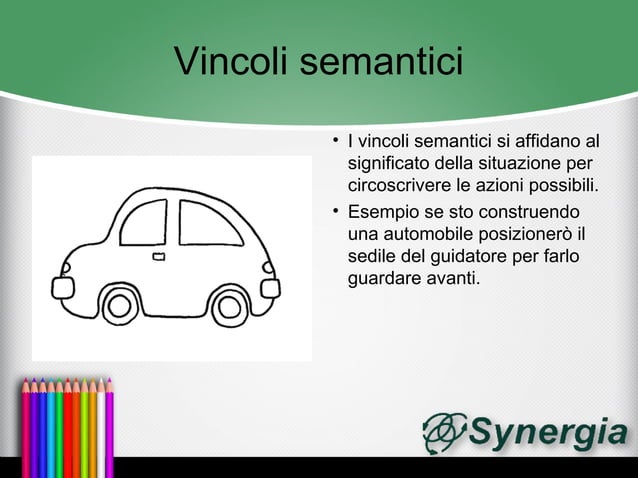 Vincoli semantici

• I vincoli semantici si affidano al significato della situazione per circoscrivere le azioni possibili.
• Esempio se sto construendo una automobile posizionerò il sedile del guidatore per farlo guardare avanti.

Synergia